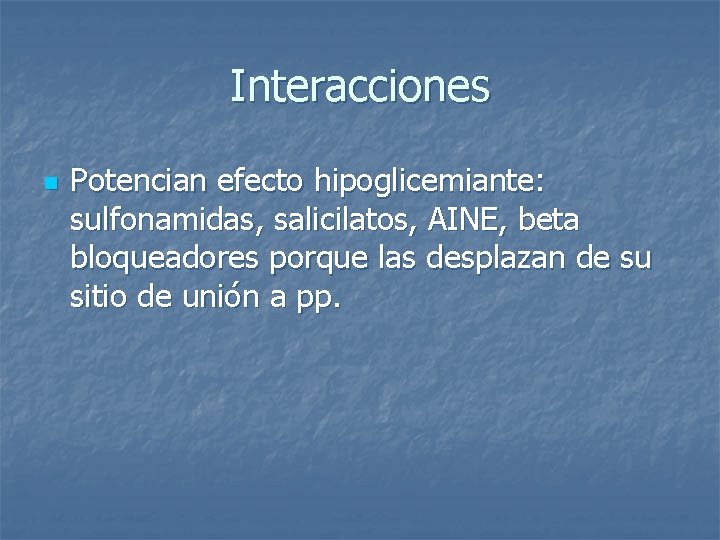 Interacciones

Potencian efecto hipoglicemiante: sulfonamidas, salicilatos, AINE, beta bloqueadores porque las desplazan de su sitio de unión a pp.